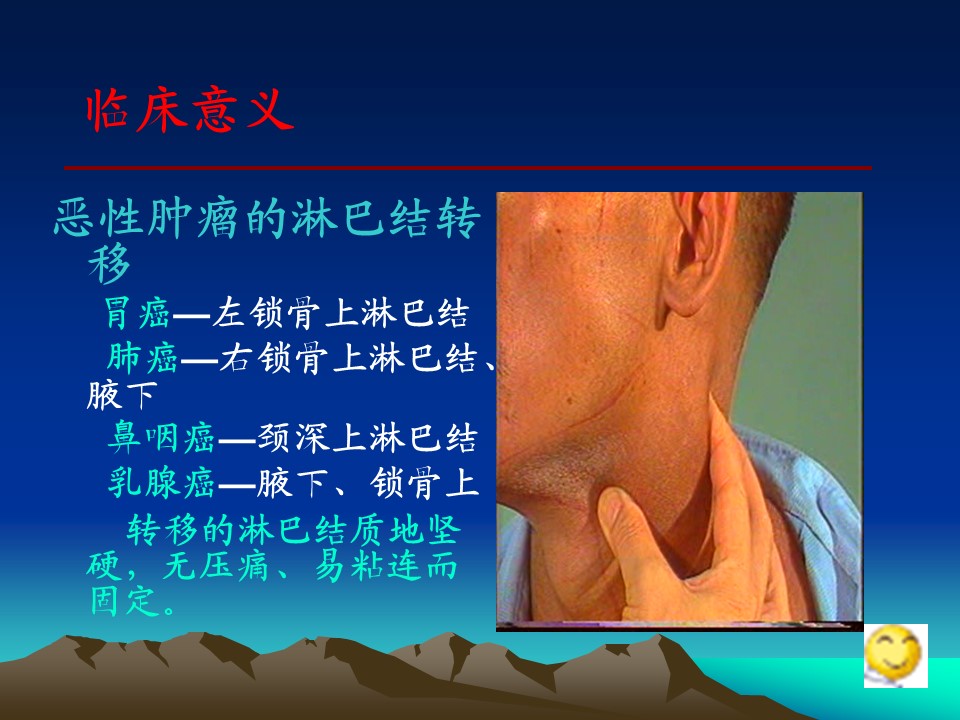 临床意义

恶性肿瘤的淋巴结转移

胃癌—左锁骨上淋巴结

肺癌—右锁骨上淋巴结、腋下

鼻咽癌—颈深上淋巴结

乳腺癌—腋下、锁骨上

转移的淋巴结质地坚硬，无压痛、易粘连而固定。